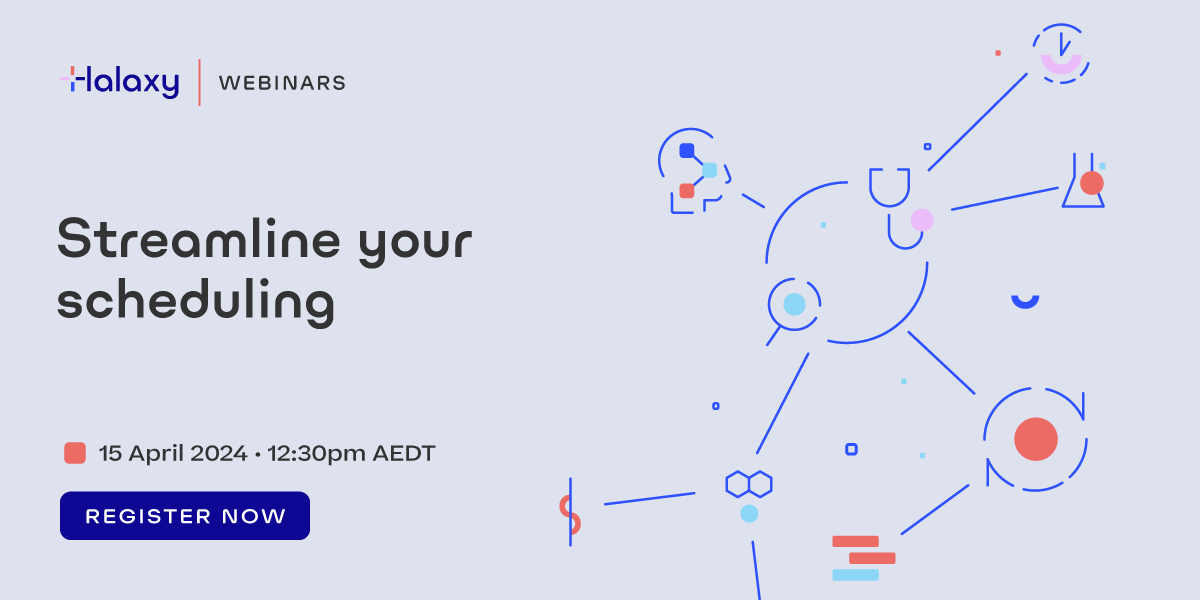 Halaxy | WEBINARS

Streamline your scheduling

15 April 2024 • 12:30pm AEDT

REGISTER NOW